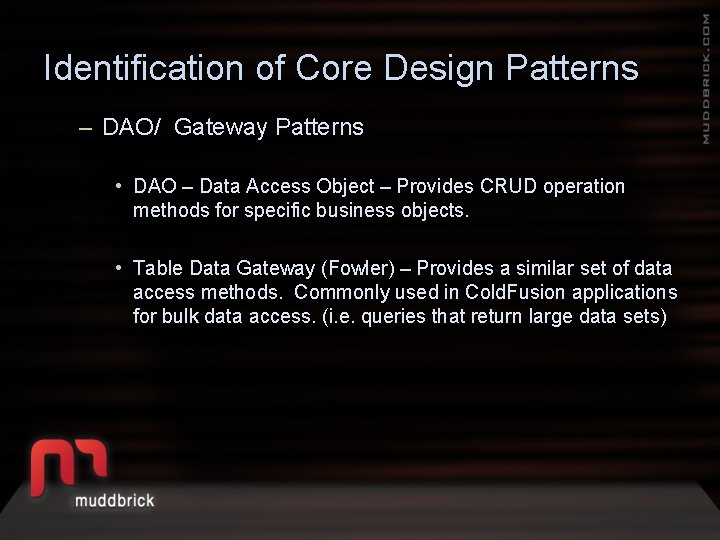 Identification of Core Design Patterns

– DAO/ Gateway Patterns

• DAO – Data Access Object – Provides CRUD operation methods for specific business objects.

• Table Data Gateway (Fowler) – Provides a similar set of data access methods. Commonly used in ColdFusion applications for bulk data access. (i.e. queries that return large data sets)

MUDDBRICK.COM

muddbrick